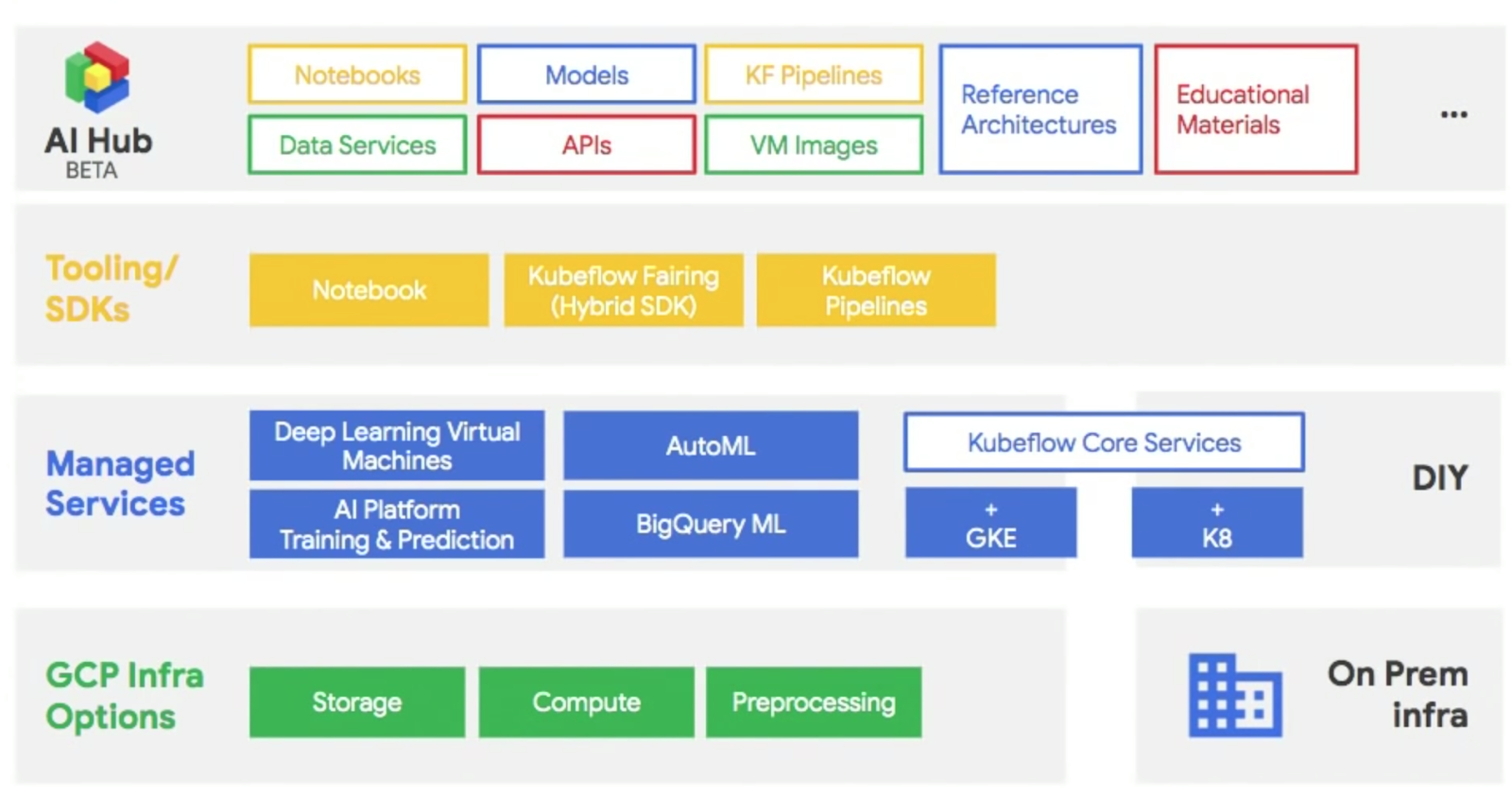 AI Hub
BETA

Notebooks
Models
KF Pipelines
Data Services
APIs
VM Images
Reference Architectures
Educational Materials
...

Tooling/ SDKs

Notebook
Kubeflow Fairing (Hybrid SDK)
Kubeflow Pipelines

Managed Services

Deep Learning Virtual Machines
AutoML
AI Platform Training & Prediction
BigQuery ML
Kubeflow Core Services
+ GKE
+ K8
DIY

GCP Infra Options

Storage
Compute
Preprocessing

On Prem infra